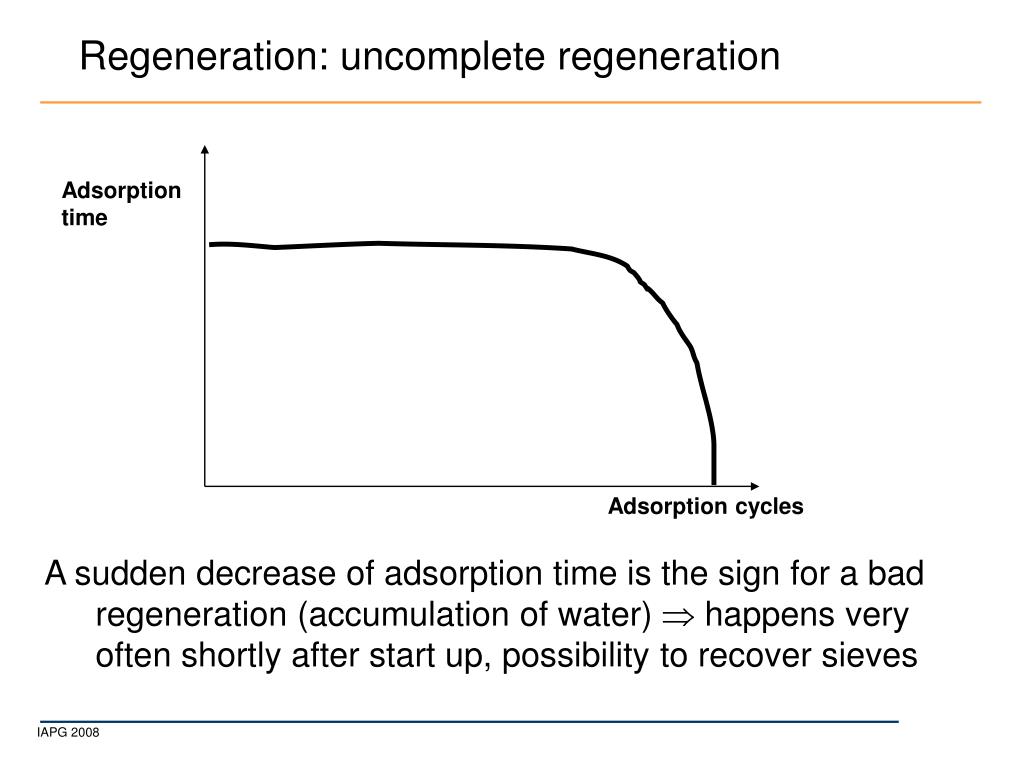 Regeneration: uncomplete regeneration

Adsorption time

Adsorption cycles

A sudden decrease of adsorption time is the sign for a bad regeneration (accumulation of water) $\Rightarrow$ happens very often shortly after start up, possibility to recover sieves

IAPG 2008